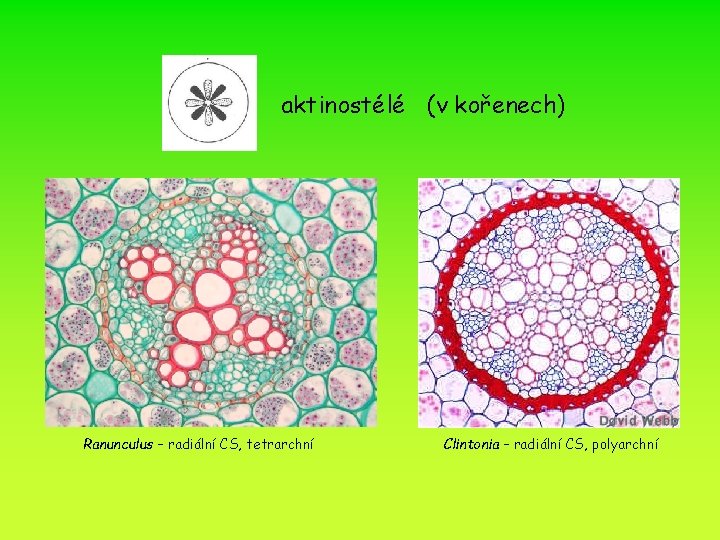 aktinostélé (v kořenech)

David Webb

Ranunculus – radiální CS, tetrarchní

Clintonia – radiální CS, polyarchní